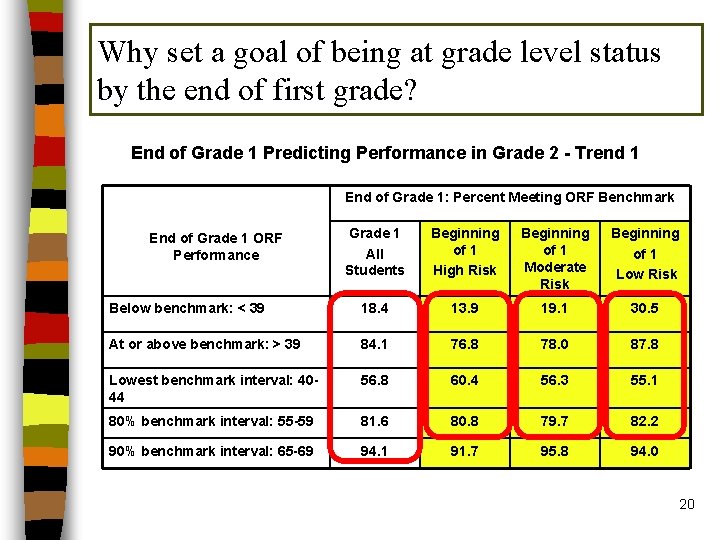 Why set a goal of being at grade level status by the end of first grade?

End of Grade 1 Predicting Performance in Grade 2 - Trend 1

| End of Grade 1 ORF Performance | End of Grade 1: Percent Meeting ORF Benchmark | | | |
|---|---|---|---|---|
| | Grade 1 All Students | Beginning of 1 High Risk | Beginning of 1 Moderate Risk | Beginning of 1 Low Risk |
| Below benchmark: < 39 | 18.4 | 13.9 | 19.1 | 30.5 |
| At or above benchmark: > 39 | 84.1 | 76.8 | 78.0 | 87.8 |
| Lowest benchmark interval: 40-44 | 56.8 | 60.4 | 56.3 | 55.1 |
| 80% benchmark interval: 55-59 | 81.6 | 80.8 | 79.7 | 82.2 |
| 90% benchmark interval: 65-69 | 94.1 | 91.7 | 95.8 | 94.0 |

20